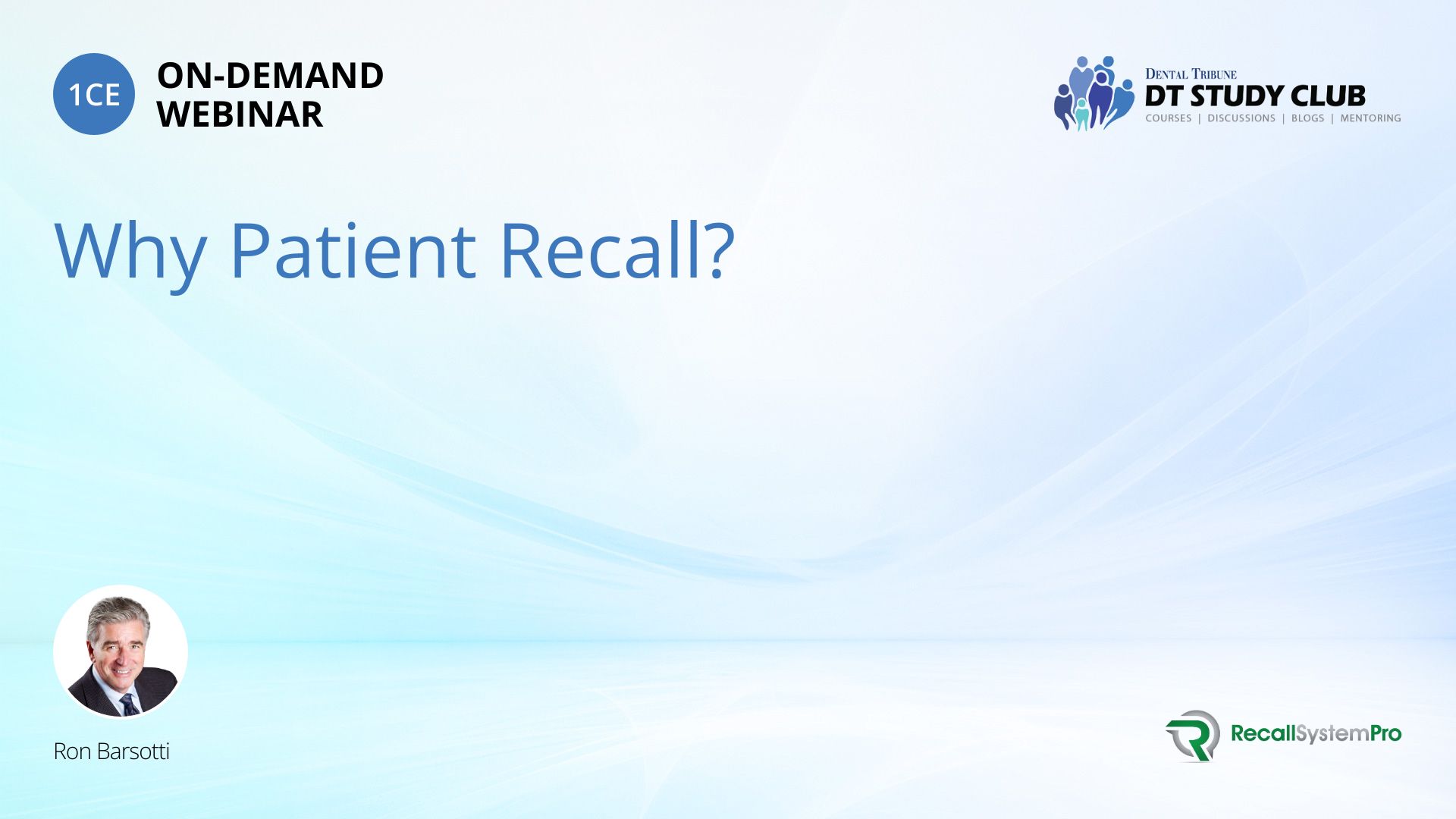 1CE
ON-DEMAND
WEBINAR

DENTAL TRIBUNE
DT STUDY CLUB
COURSES | DISCUSSIONS | BLOGS | MENTORING

Why Patient Recall?

Ron Barsotti

RecallSystemPro